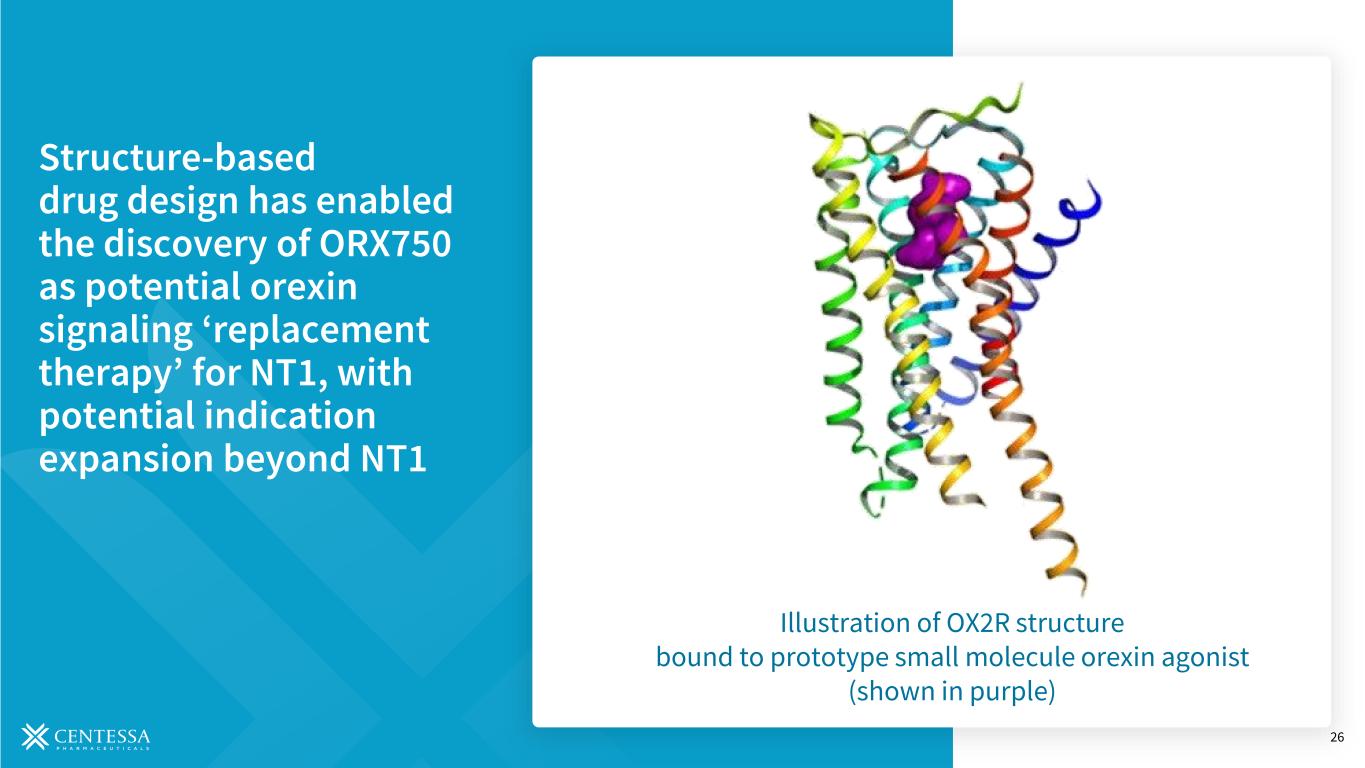 Structure-based drug design has enabled the discovery of ORX750 as potential orexin signaling ‘replacement therapy’ for NT1, with potential indication expansion beyond NT1

Illustration of OX2R structure bound to prototype small molecule orexin agonist (shown in purple)

CENTESSA
PHARMACEUTICALS

26